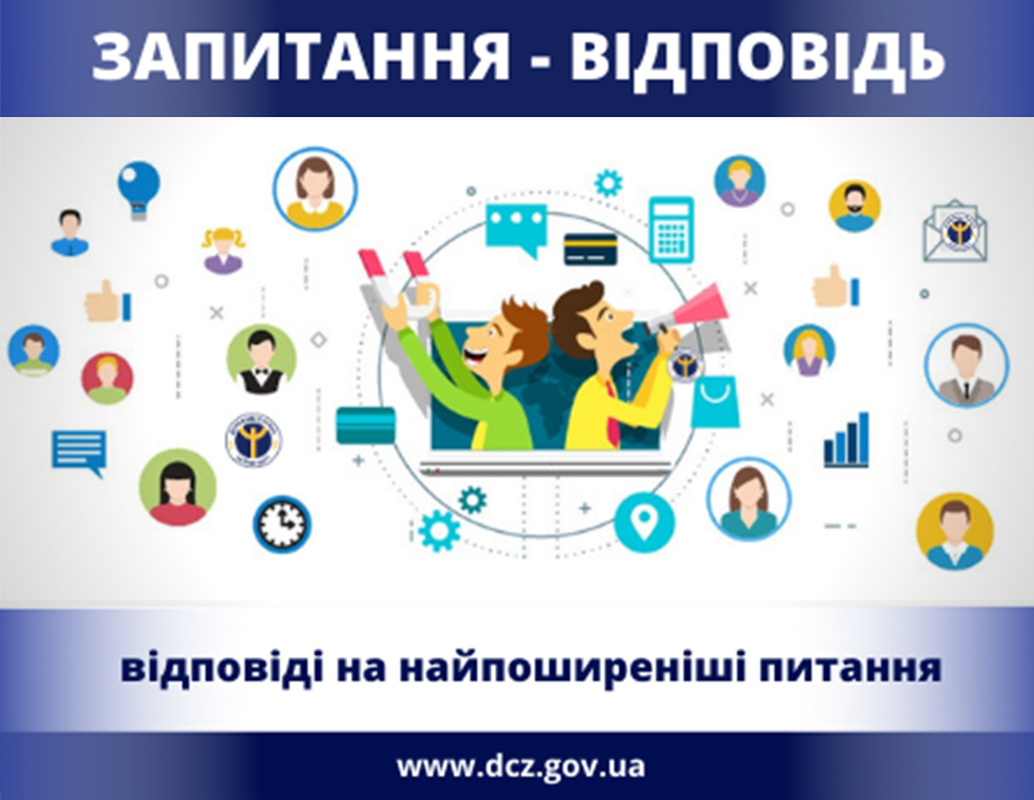 ЗАПИТАННЯ - ВІДПОВІДЬ

відповіді на найпоширеніші питання

www.dcz.gov.ua